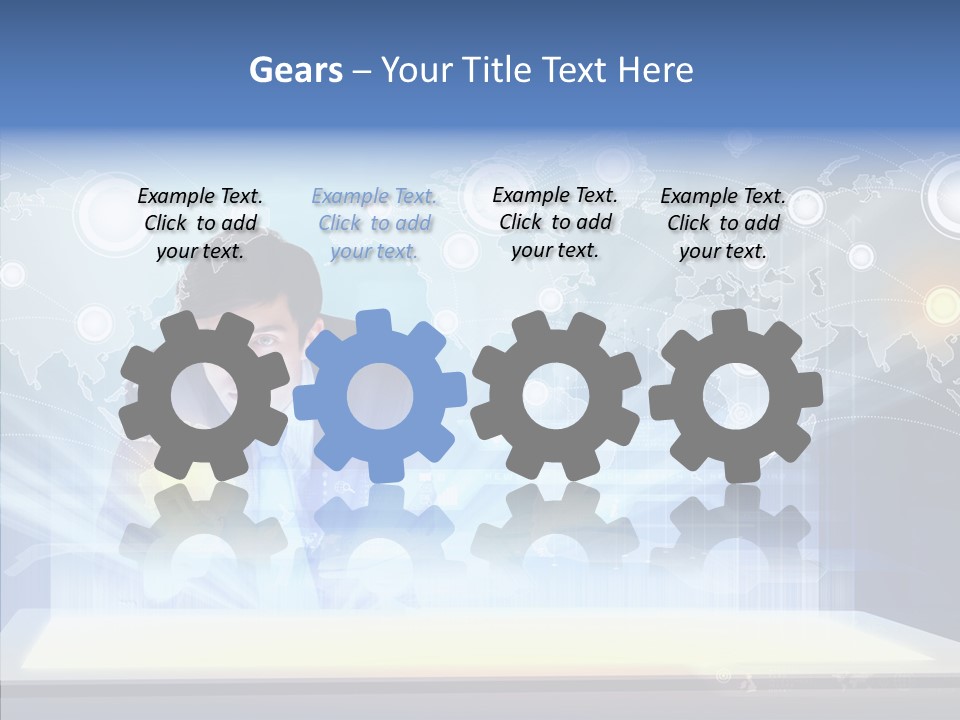 Gears – Your Title Text Here

Example Text. Click to add your text.

Example Text. Click to add your text.

Example Text. Click to add your text.

Example Text. Click to add your text.